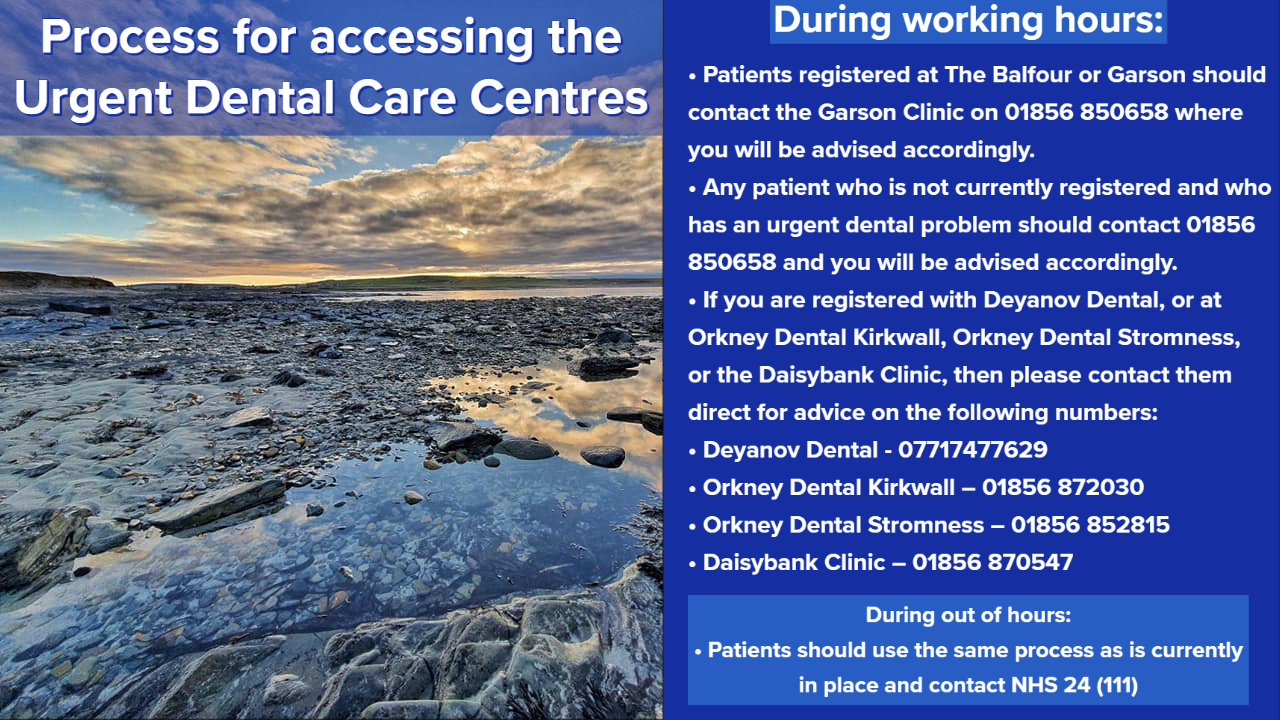 Process for accessing the Urgent Dental Care Centres

During working hours:

• Patients registered at The Balfour or Garson should contact the Garson Clinic on 01856 850658 where you will be advised accordingly.
• Any patient who is not currently registered and who has an urgent dental problem should contact 01856 850658 and you will be advised accordingly.
• If you are registered with Deyanov Dental, or at Orkney Dental Kirkwall, Orkney Dental Stromness, or the Daisybank Clinic, then please contact them direct for advice on the following numbers:
• Deyanov Dental - 07717477629
• Orkney Dental Kirkwall – 01856 872030
• Orkney Dental Stromness – 01856 852815
• Daisybank Clinic – 01856 870547

During out of hours:
• Patients should use the same process as is currently in place and contact NHS 24 (111)